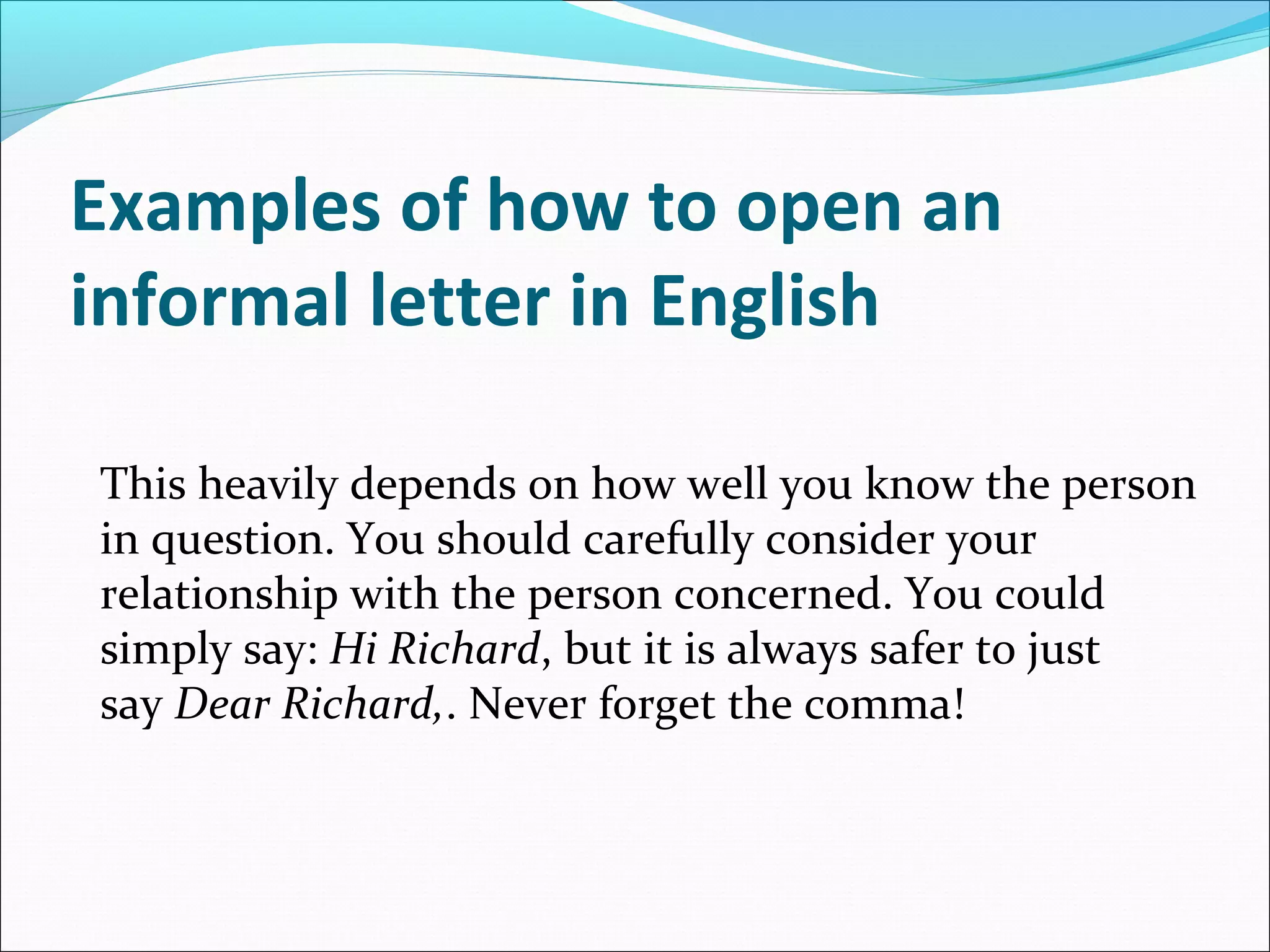 Examples of how to open an informal letter in English

This heavily depends on how well you know the person in question. You should carefully consider your relationship with the person concerned. You could simply say: Hi Richard, but it is always safer to just say Dear Richard,. Never forget the comma!